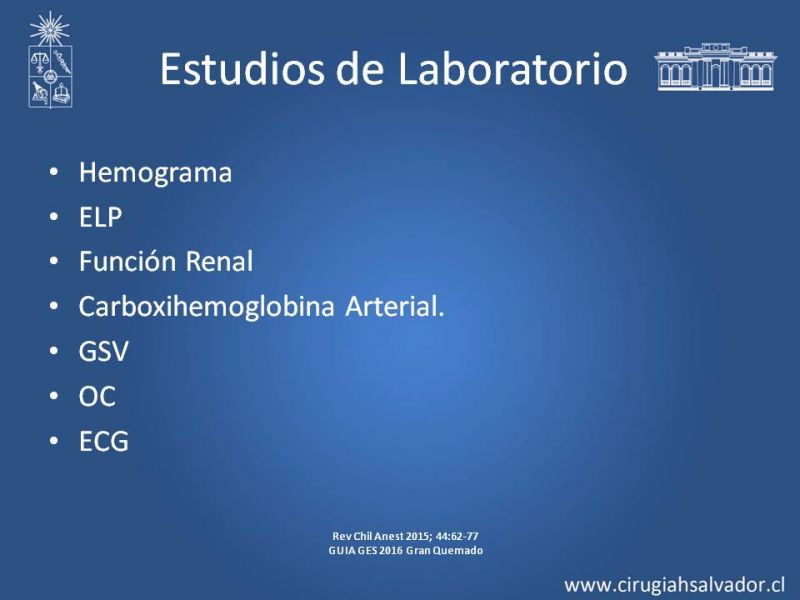 Estudios de Laboratorio

• Hemograma
• ELP
• Función Renal
• Carboxihemoglobina Arterial.
• GSV
• OC
• ECG

Rev Chil Anest 2015; 44:62-77
GUIA GES 2016 Gran Quemado

www.cirugiahsalvador.cl